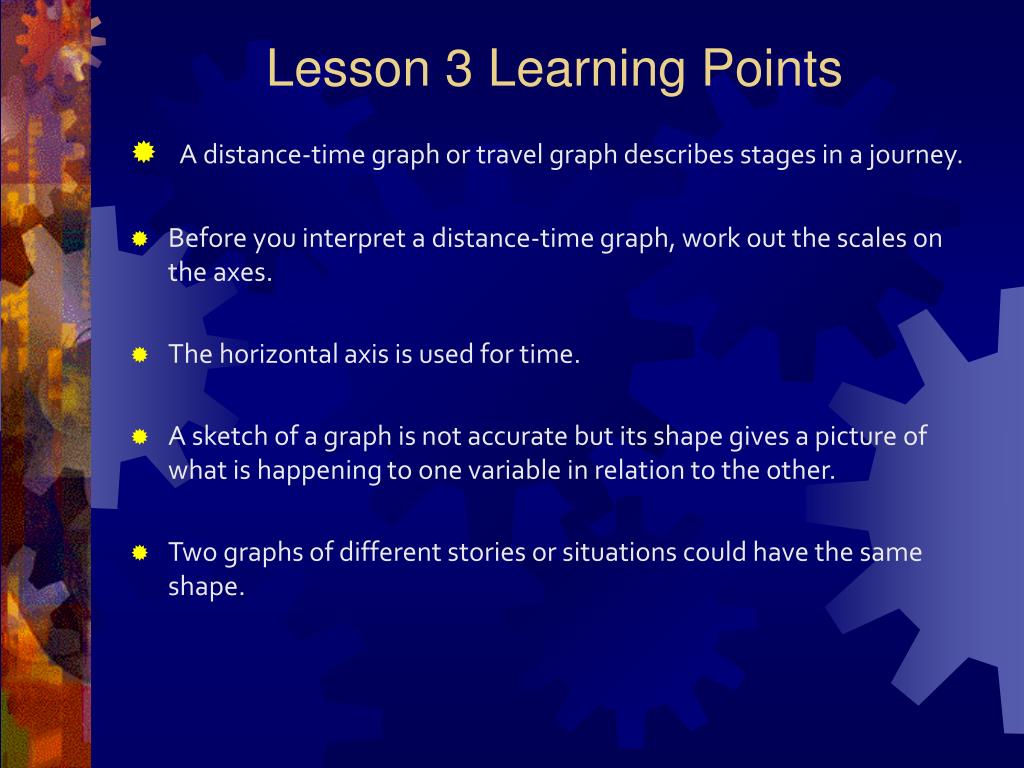 Lesson 3 Learning Points

A distance-time graph or travel graph describes stages in a journey.

Before you interpret a distance-time graph, work out the scales on the axes.

The horizontal axis is used for time.

A sketch of a graph is not accurate but its shape gives a picture of what is happening to one variable in relation to the other.

Two graphs of different stories or situations could have the same shape.